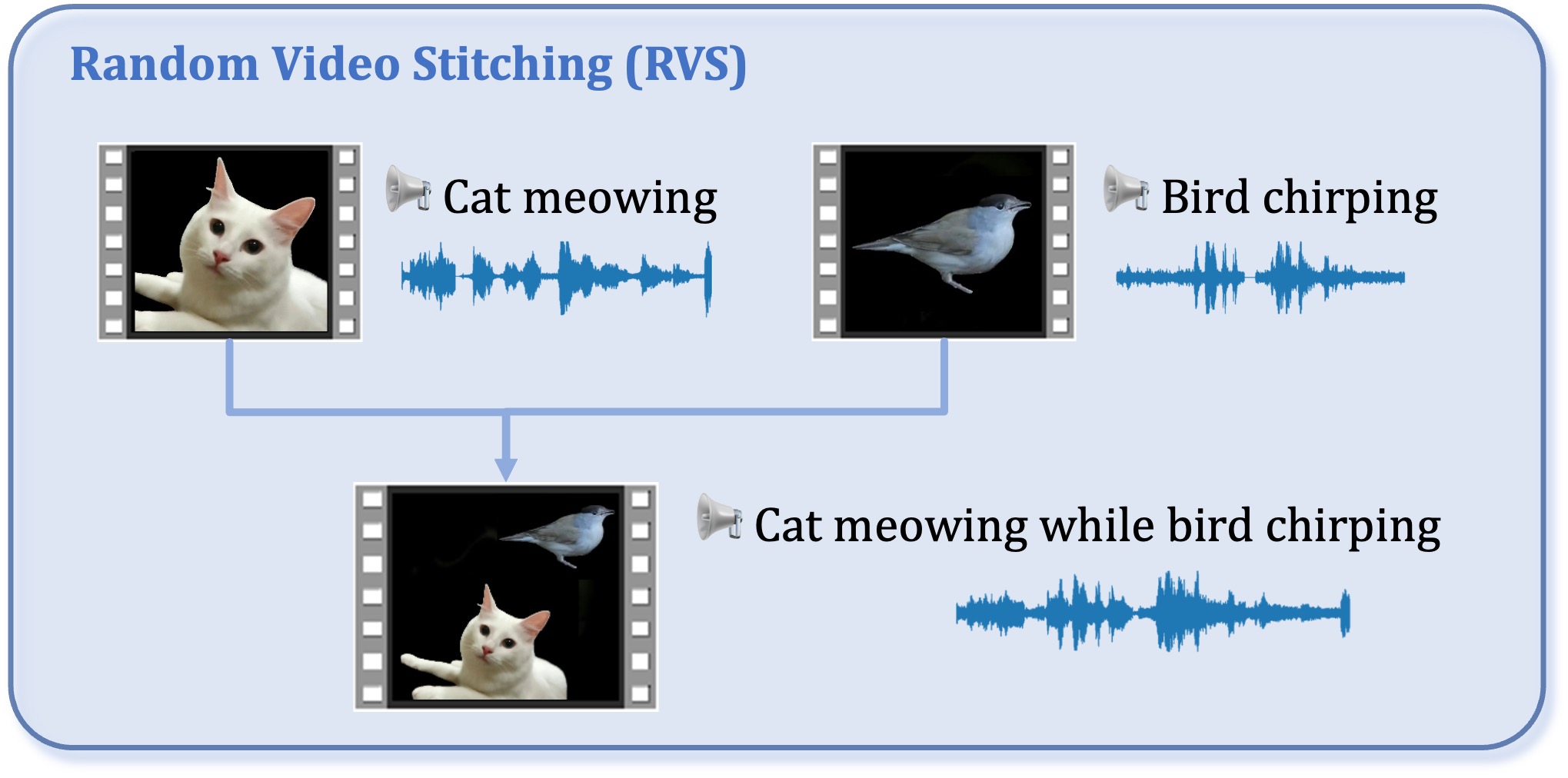 Random Video Stitching (RVS)

Cat meowing

Bird chirping

Cat meowing while bird chirping